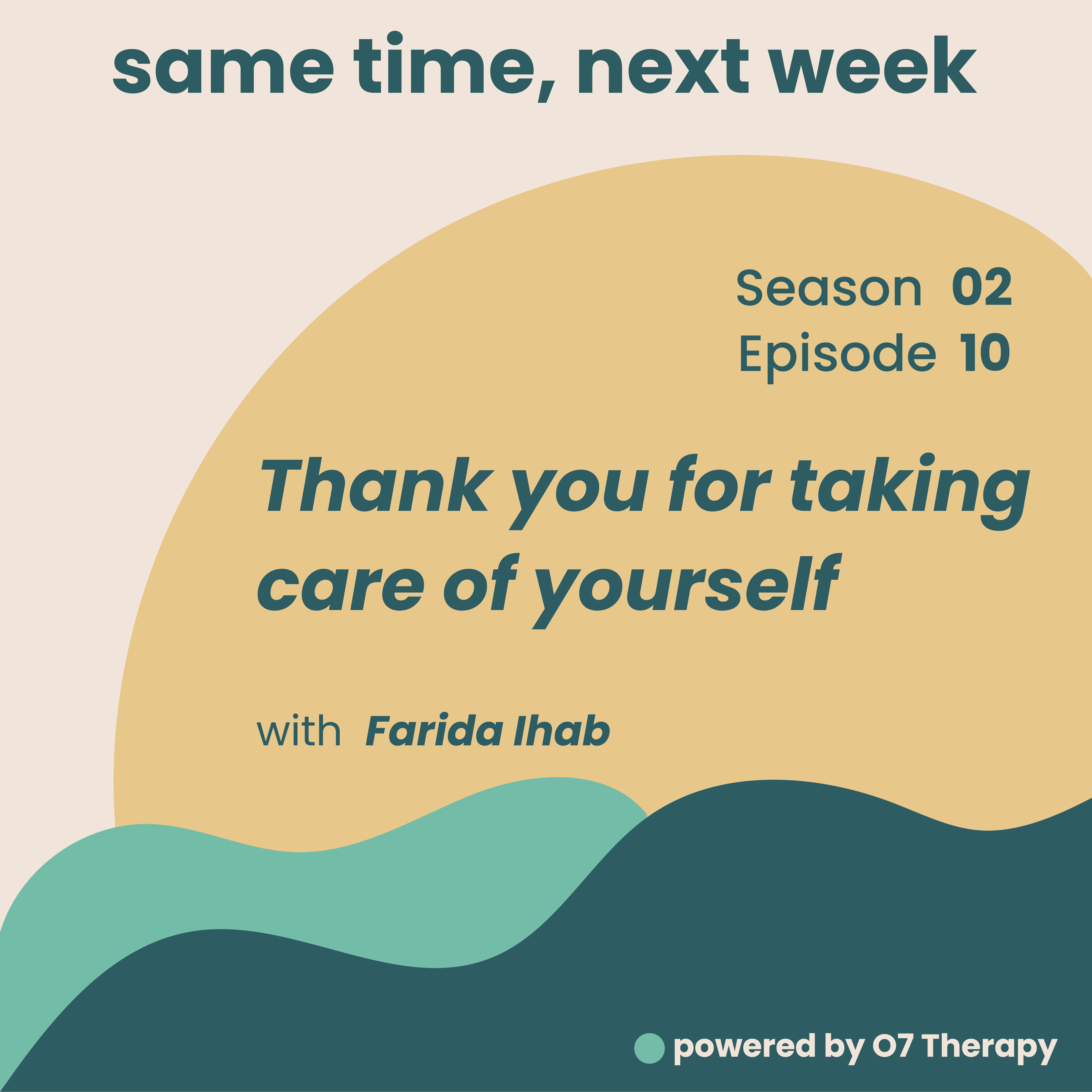 same time, next week

Season 02
Episode 10

Thank you for taking care of yourself

with Farida Ihab

powered by O7 Therapy